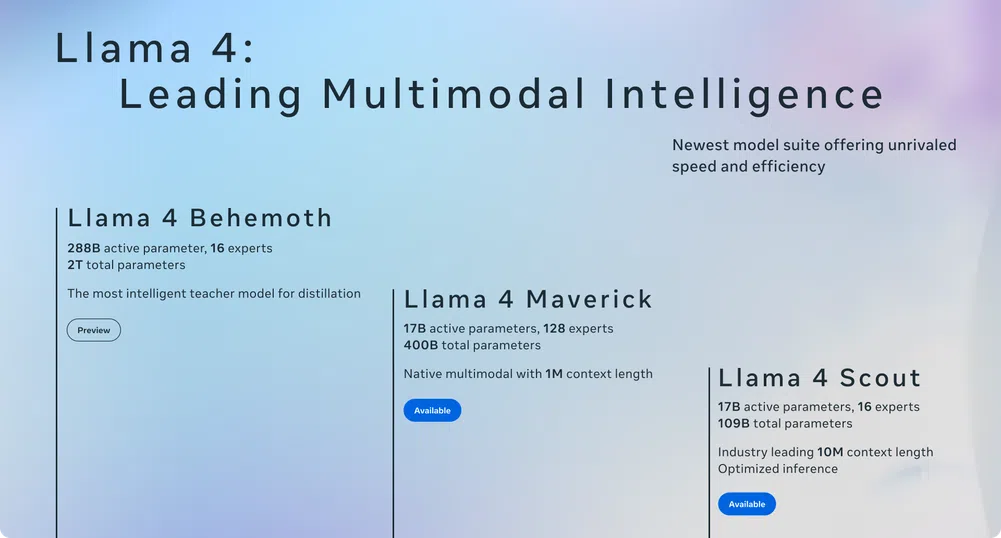 Llama 4:
Leading Multimodal Intelligence

Newest model suite offering unrivaled speed and efficiency

Llama 4 Behemoth

288B active parameter, 16 experts
2T total parameters

The most intelligent teacher model for distillation

Preview

Llama 4 Maverick

17B active parameters, 128 experts
400B total parameters

Native multimodal with 1M context length

Available

Llama 4 Scout

17B active parameters, 16 experts
109B total parameters

Industry leading 10M context length
Optimized inference

Available